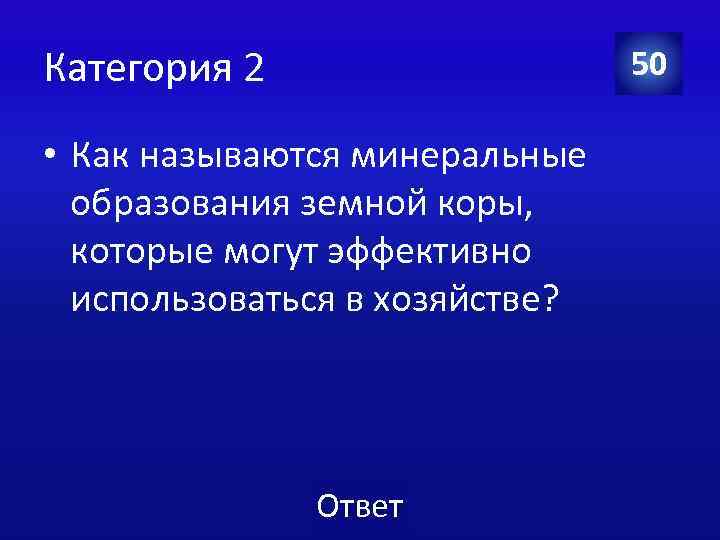 Категория 2

50

• Как называются минеральные образования земной коры, которые могут эффективно использоваться в хозяйстве?

Ответ